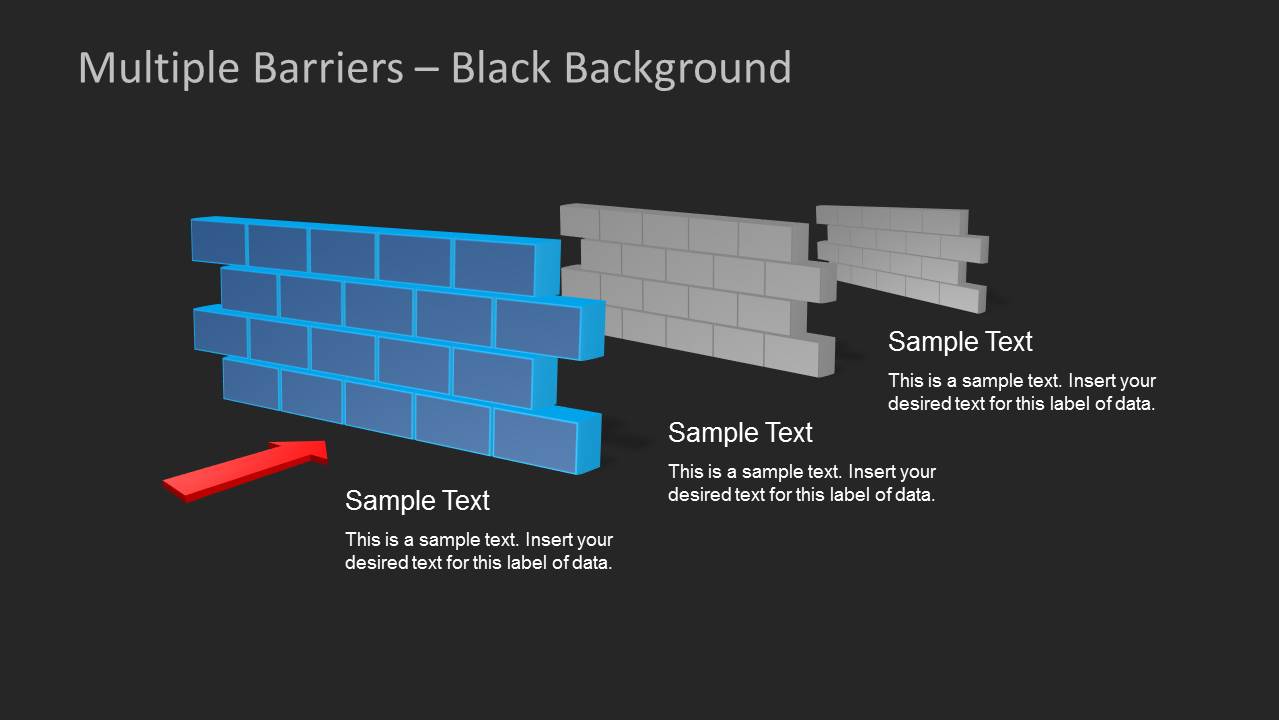 Multiple Barriers – Black Background

Sample Text

This is a sample text. Insert your desired text for this label of data.

Sample Text

This is a sample text. Insert your desired text for this label of data.

Sample Text

This is a sample text. Insert your desired text for this label of data.